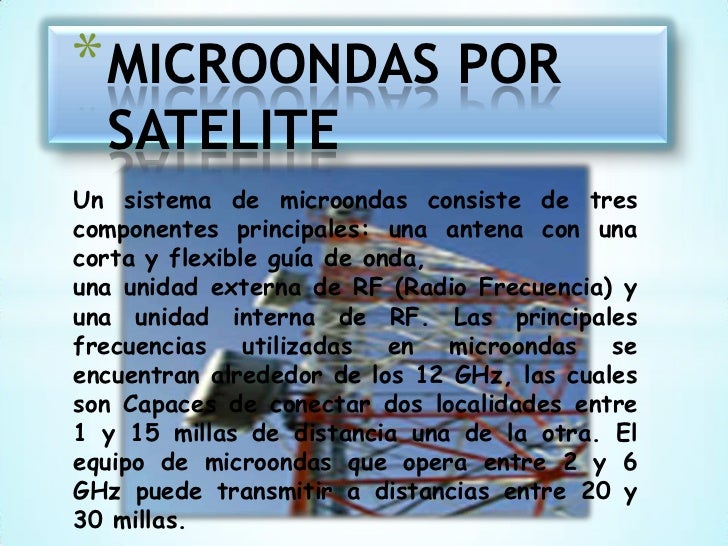 *MICROONDAS POR SATELITE

Un sistema de microondas consiste de tres componentes principales: una antena con una corta y flexible guía de onda,
una unidad externa de RF (Radio Frecuencia) y una unidad interna de RF. Las principales frecuencias utilizadas en microondas se encuentran alrededor de los 12 GHz, las cuales son Capaces de conectar dos localidades entre 1 y 15 millas de distancia una de la otra. El equipo de microondas que opera entre 2 y 6 GHz puede transmitir a distancias entre 20 y 30 millas.